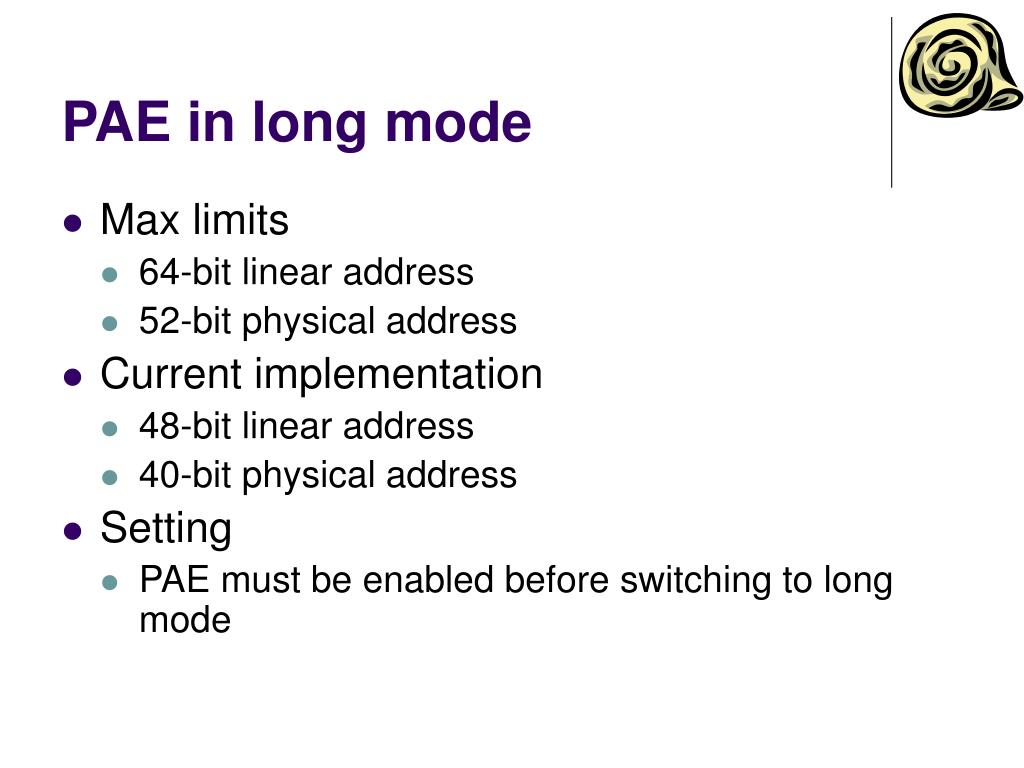 PAE in long mode

- Max limits
  - 64-bit linear address
  - 52-bit physical address
- Current implementation
  - 48-bit linear address
  - 40-bit physical address
- Setting
  - PAE must be enabled before switching to long mode